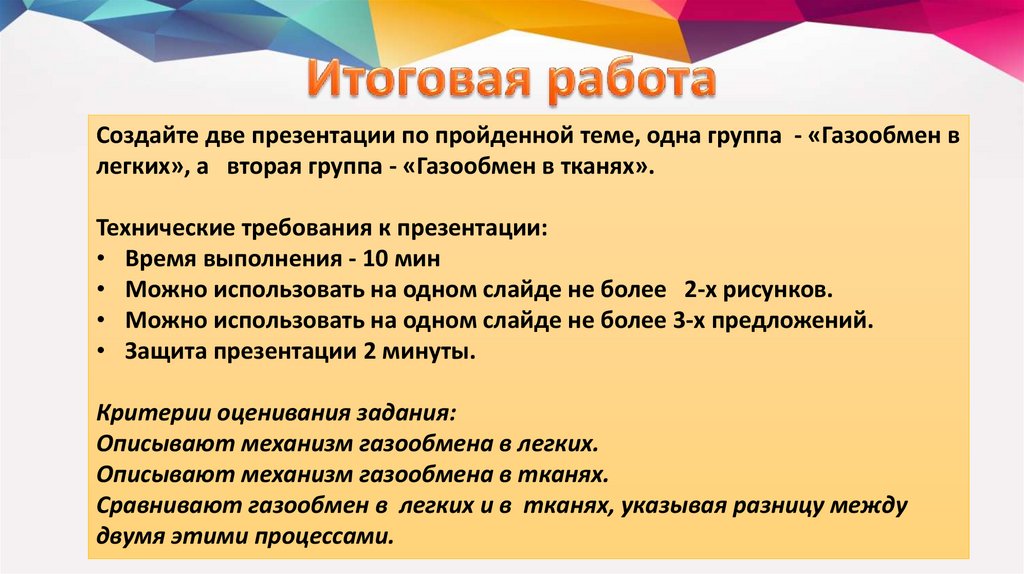 Итоговая работа

Создайте две презентации по пройденной теме, одна группа - «Газообмен в легких», а вторая группа - «Газообмен в тканях».

Технические требования к презентации:
• Время выполнения - 10 мин
• Можно использовать на одном слайде не более 2-х рисунков.
• Можно использовать на одном слайде не более 3-х предложений.
• Защита презентации 2 минуты.

Критерии оценивания задания:
Описывают механизм газообмена в легких.
Описывают механизм газообмена в тканях.
Сравнивают газообмен в легких и в тканях, указывая разницу между двумя этими процессами.